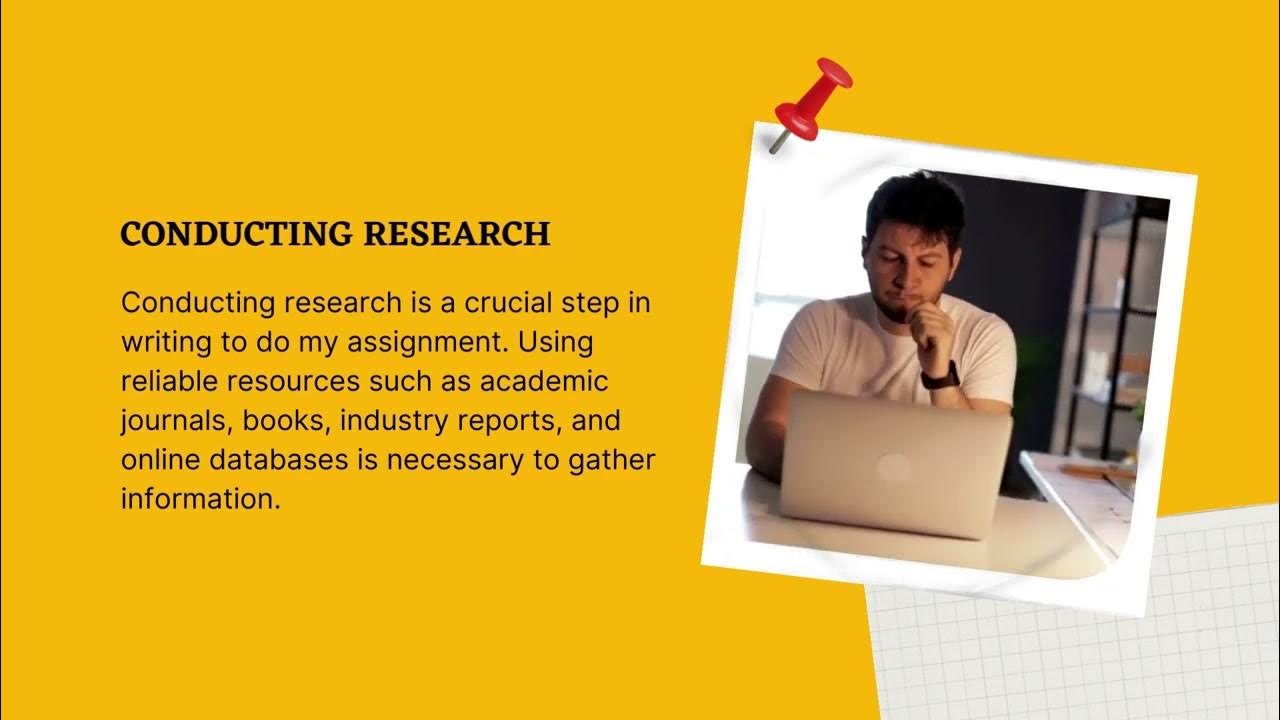 CONDUCTING RESEARCH

Conducting research is a crucial step in writing to do my assignment. Using reliable resources such as academic journals, books, industry reports, and online databases is necessary to gather information.